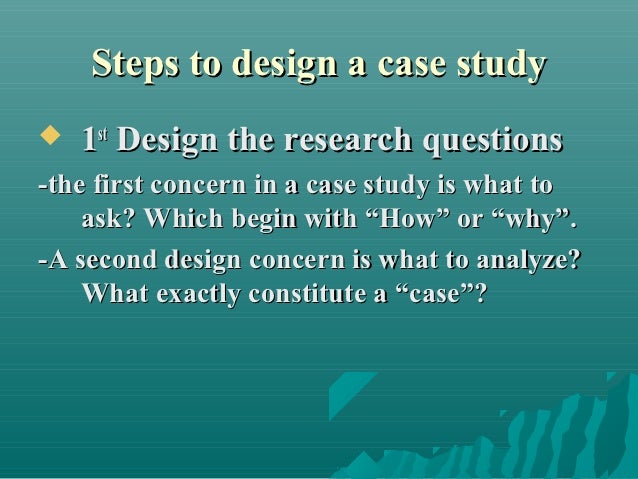 Steps to design a case study

1st Design the research questions

-the first concern in a case study is what to ask? Which begin with “How” or “why”.

-A second design concern is what to analyze? What exactly constitute a “case”?